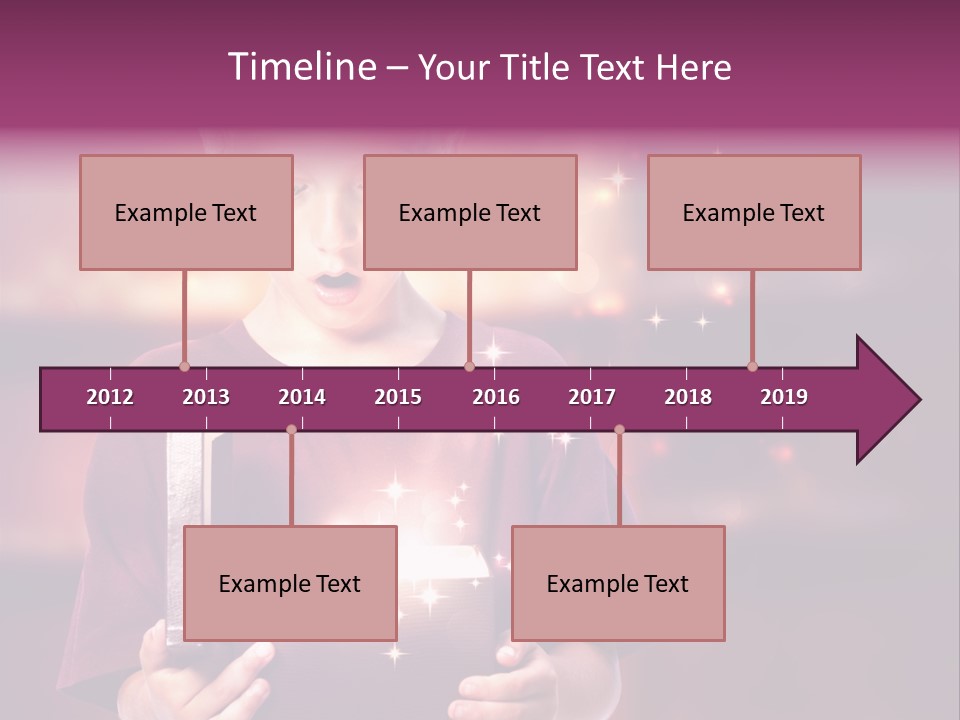 Timeline – Your Title Text Here

Example Text

Example Text

Example Text

2012 2013 2014 2015 2016 2017 2018 2019

Example Text

Example Text